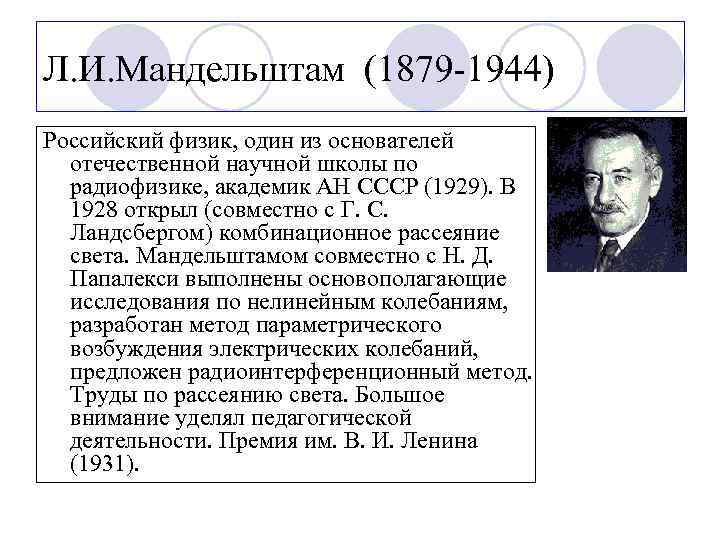 Л.И.Мандельштам (1879-1944)

Российский физик, один из основателей отечественной научной школы по радиофизике, академик АН СССР (1929). В 1928 открыл (совместно с Г. С. Ландсбергом) комбинационное рассеяние света. Мандельштамом совместно с Н. Д. Папалекси выполнены основополагающие исследования по нелинейным колебаниям, разработан метод параметрического возбуждения электрических колебаний, предложен радиоинтерференционный метод. Труды по рассеянию света. Большое внимание уделял педагогической деятельности. Премия им. В. И. Ленина (1931).